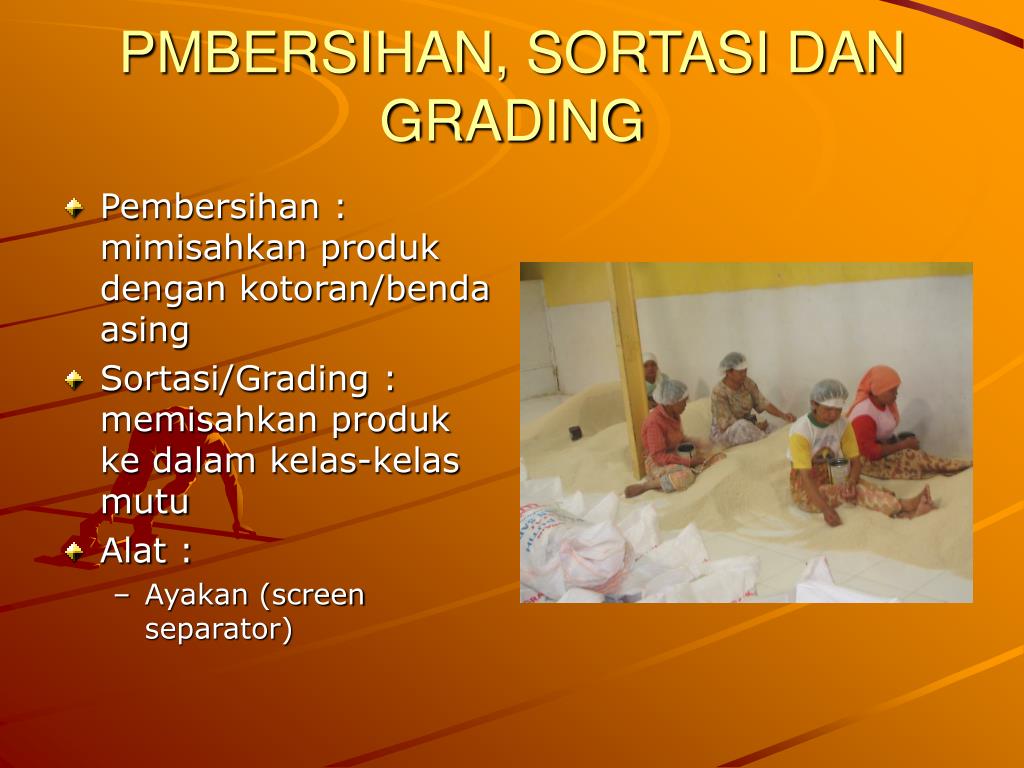 PMBERSIHAN, SORTASI DAN GRADING

Pembersihan : mimisahkan produk dengan kotoran/benda asing

Sortasi/Grading : memisahkan produk ke dalam kelas-kelas mutu

Alat :

– Ayakan (screen separator)